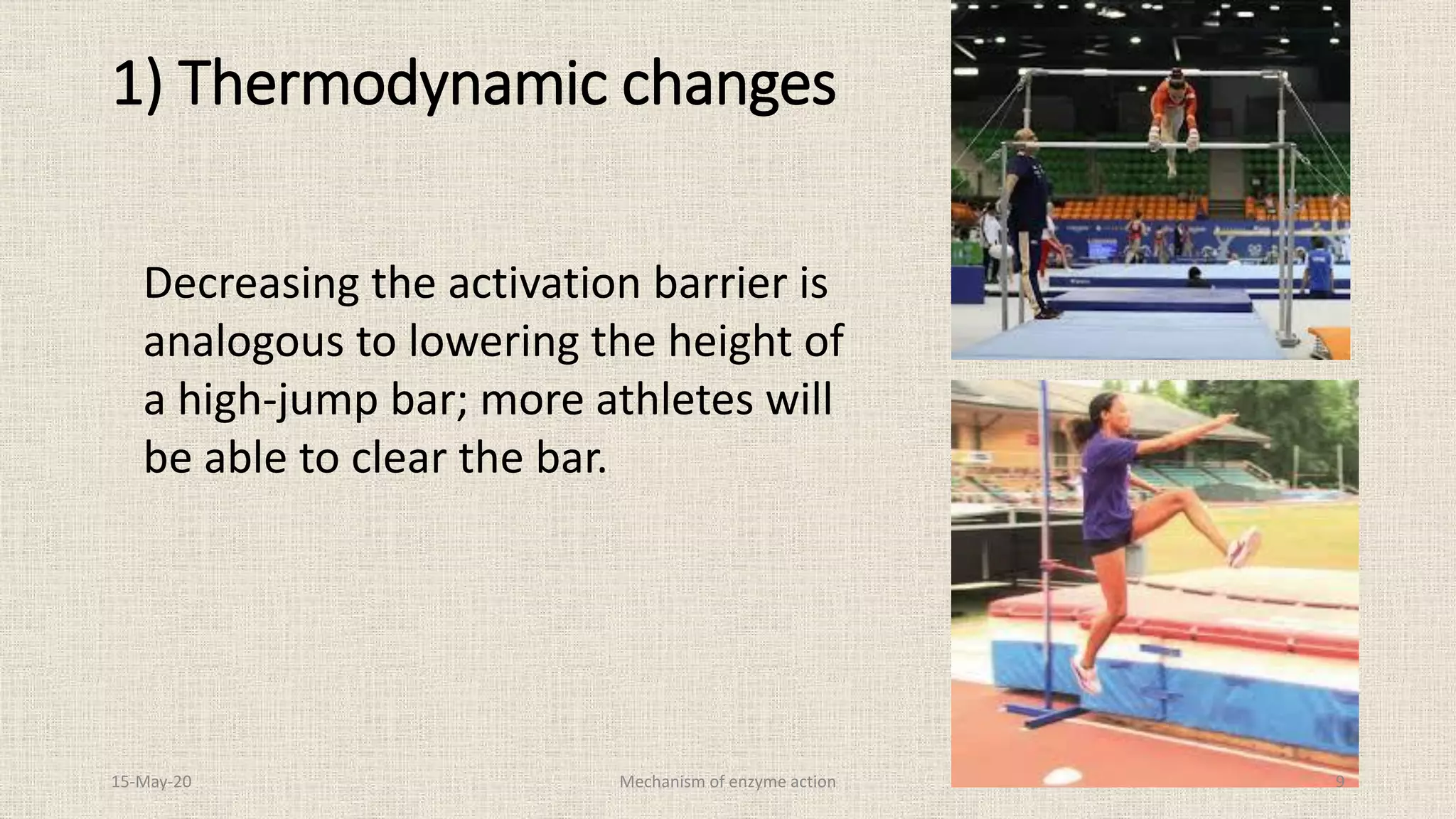 1) Thermodynamic changes

Decreasing the activation barrier is analogous to lowering the height of a high-jump bar; more athletes will be able to clear the bar.

15-May-20

Mechanism of enzyme action

9